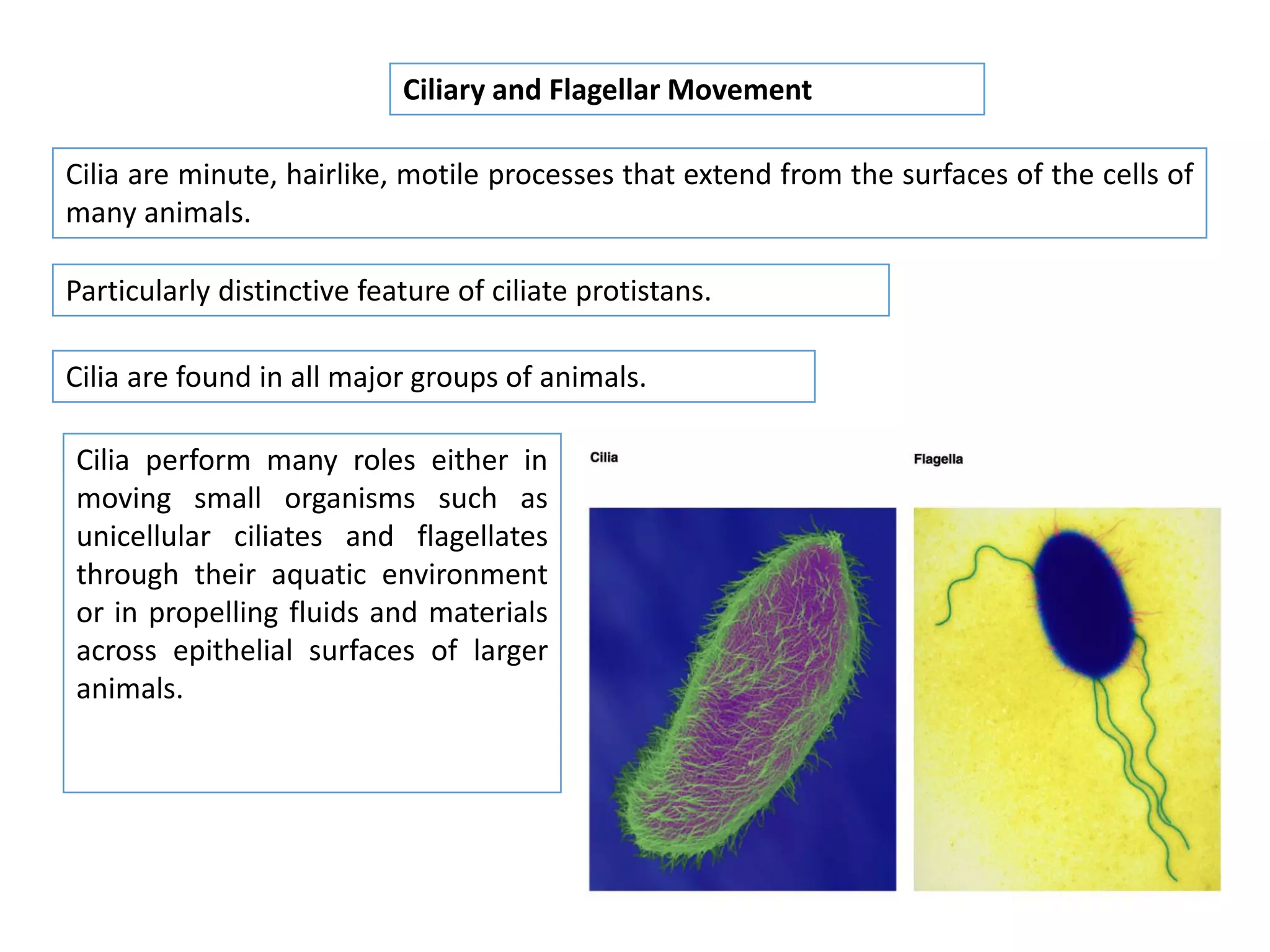 Ciliary and Flagellar Movement

Cilia are minute, hairlike, motile processes that extend from the surfaces of the cells of many animals.

Particularly distinctive feature of ciliate protistans.

Cilia are found in all major groups of animals.

Cilia perform many roles either in moving small organisms such as unicellular ciliates and flagellates through their aquatic environment or in propelling fluids and materials across epithelial surfaces of larger animals.

Cilia

Flagella